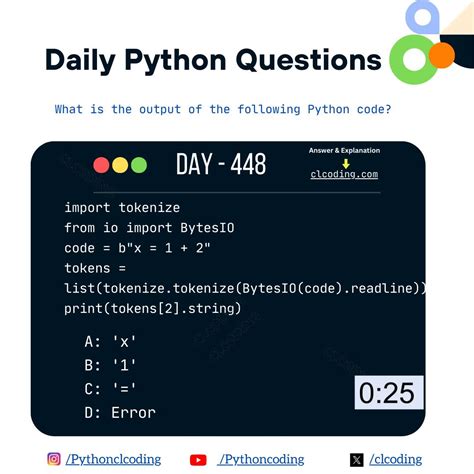 Daily Python Questions

What is the output of the following Python code?

DAY - 448

Answer & Explanation
clcoding.com

import tokenize
from io import BytesIO
code = b"x = 1 + 2"
tokens =
list(tokenize.tokenize(BytesIO(code).readline))
print(tokens[2].string)

A: 'x'
B: '1'
C: '='
D: Error

0:25

/Pythonclcoding /Pythoncoding /clcoding